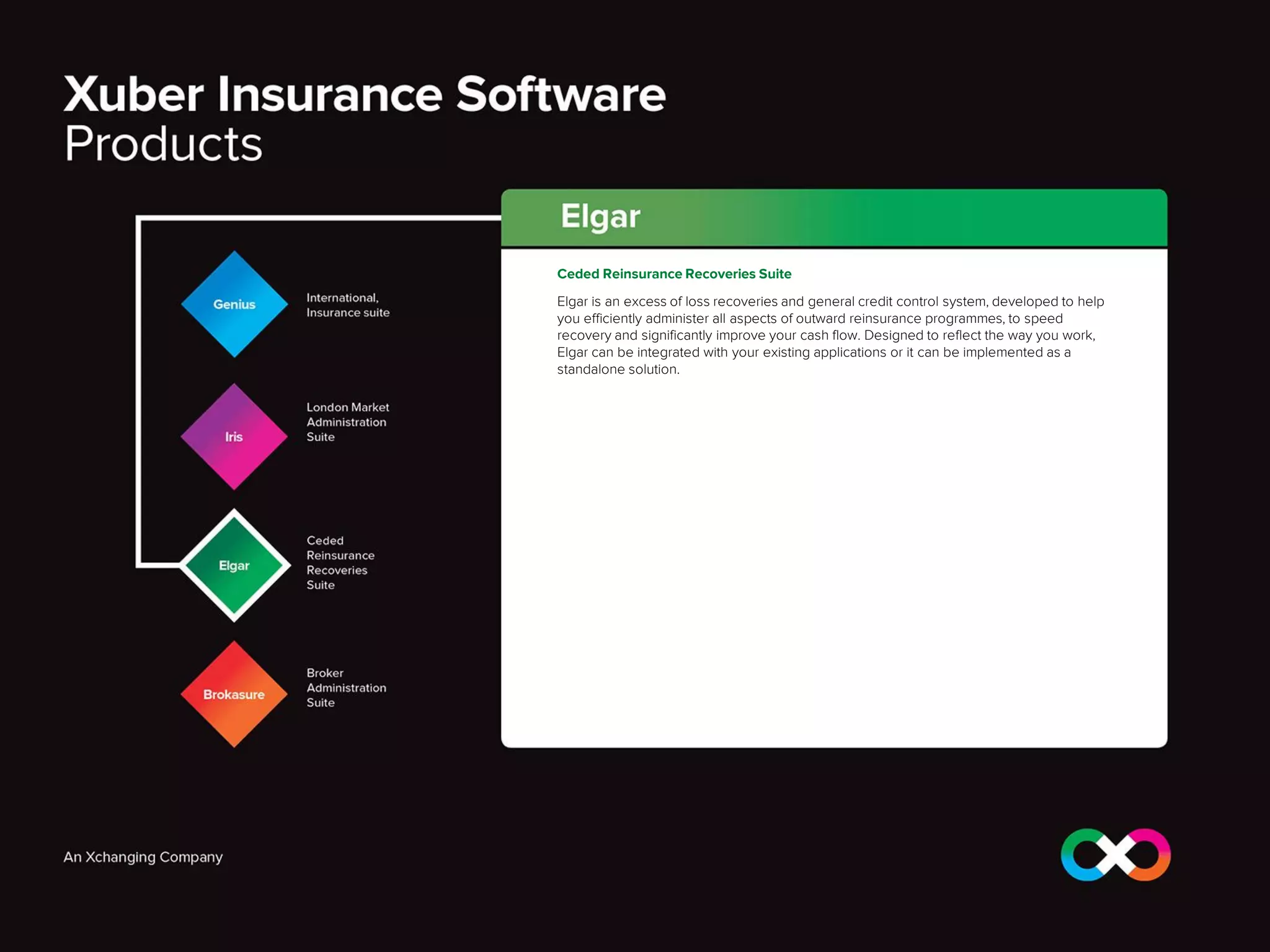 Xuber Insurance Software
Products

Genius
International, Insurance suite

Iris
London Market Administration Suite

Elgar
Ceded Reinsurance Recoveries Suite

Brokasure
Broker Administration Suite

Elgar

Ceded Reinsurance Recoveries Suite

Elgar is an excess of loss recoveries and general credit control system, developed to help you efficiently administer all aspects of outward reinsurance programmes, to speed recovery and significantly improve your cash flow. Designed to reflect the way you work, Elgar can be integrated with your existing applications or it can be implemented as a standalone solution.

An Xchanging Company